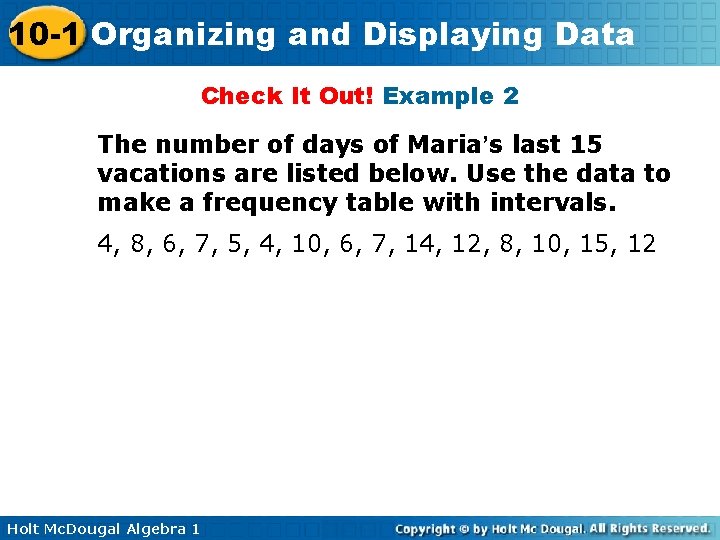 10-1 Organizing and Displaying Data

Check It Out! Example 2

The number of days of Maria's last 15 vacations are listed below. Use the data to make a frequency table with intervals.

4, 8, 6, 7, 5, 4, 10, 6, 7, 14, 12, 8, 10, 15, 12

Holt McDougal Algebra 1

Copyright © by Holt Mc Dougal. All Rights Reserved.